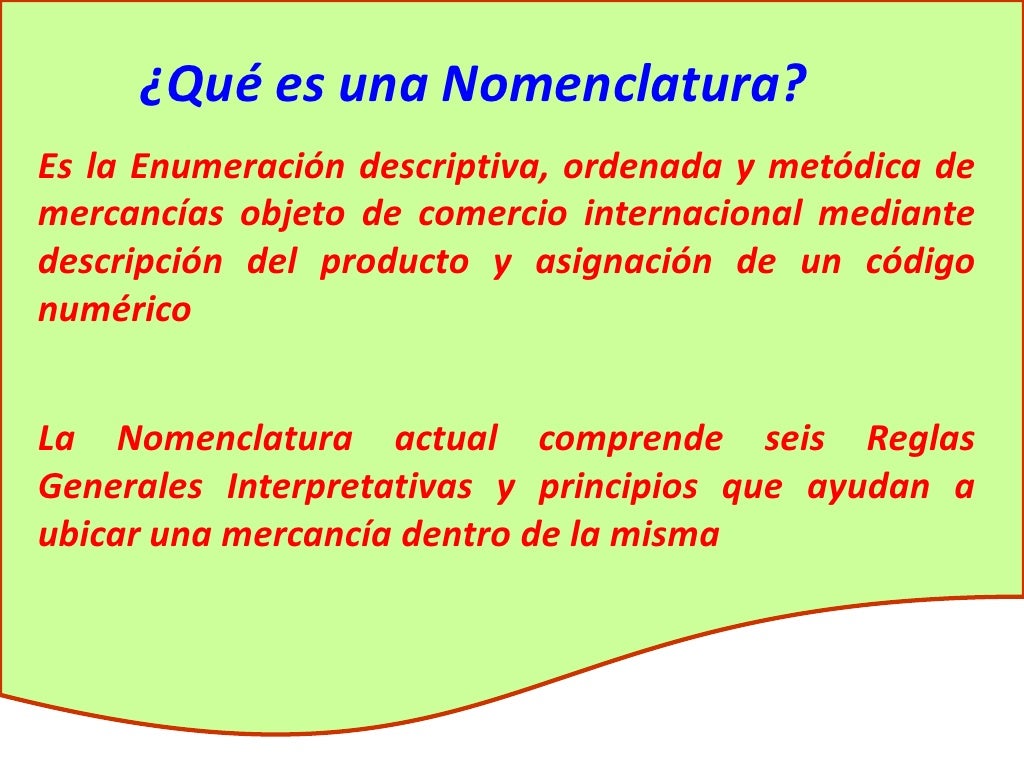 ¿Qué es una Nomenclatura?

Es la Enumeración descriptiva, ordenada y metódica de mercancías objeto de comercio internacional mediante descripción del producto y asignación de un código numérico

La Nomenclatura actual comprende seis Reglas Generales Interpretativas y principios que ayudan a ubicar una mercancía dentro de la misma